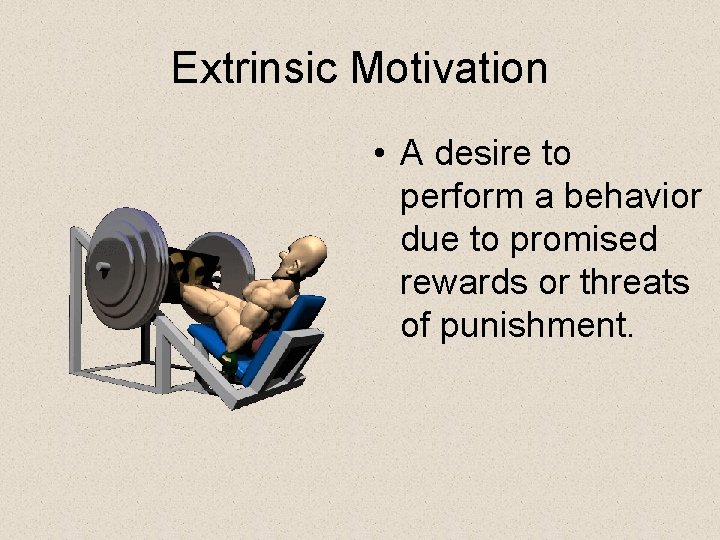 Extrinsic Motivation

• A desire to perform a behavior due to promised rewards or threats of punishment.